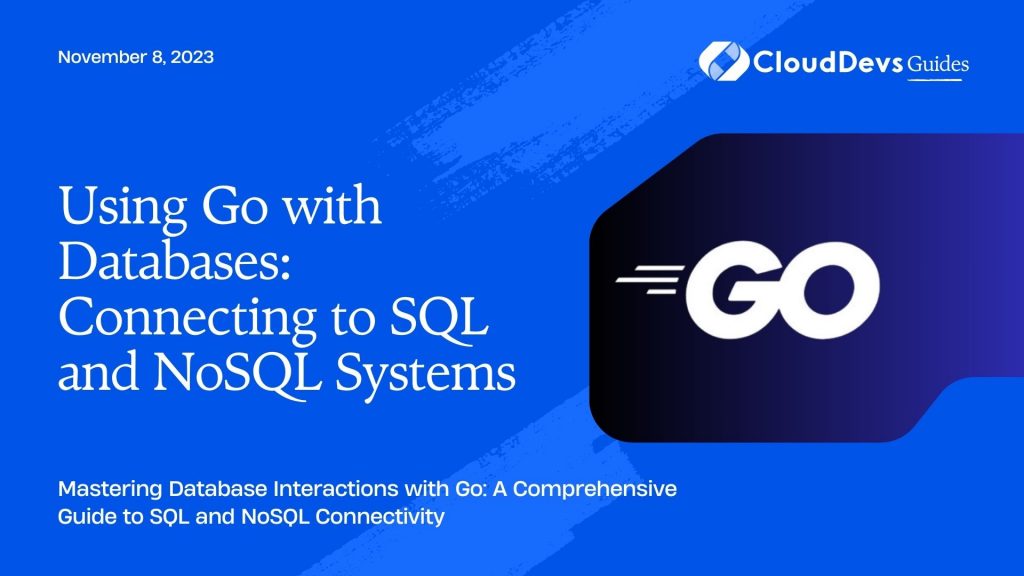 November 8, 2023

CloudDevs Guides

Using Go with Databases: Connecting to SQL and NoSQL Systems

GO

Mastering Database Interactions with Go: A Comprehensive Guide to SQL and NoSQL Connectivity